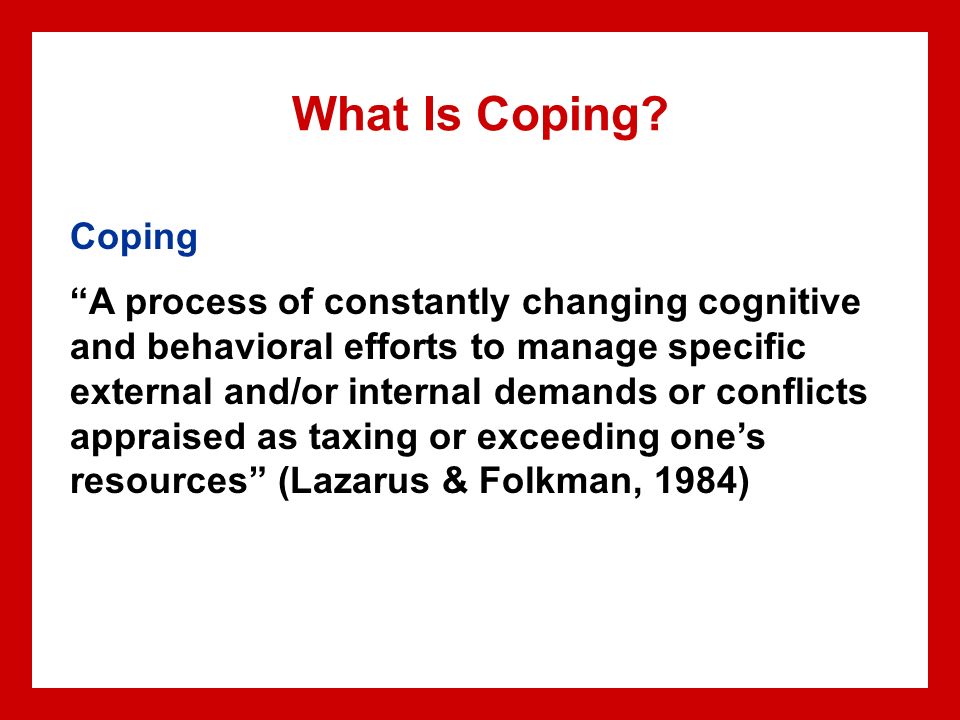 What Is Coping?

Coping

“A process of constantly changing cognitive and behavioral efforts to manage specific external and/or internal demands or conflicts appraised as taxing or exceeding one’s resources” (Lazarus & Folkman, 1984)